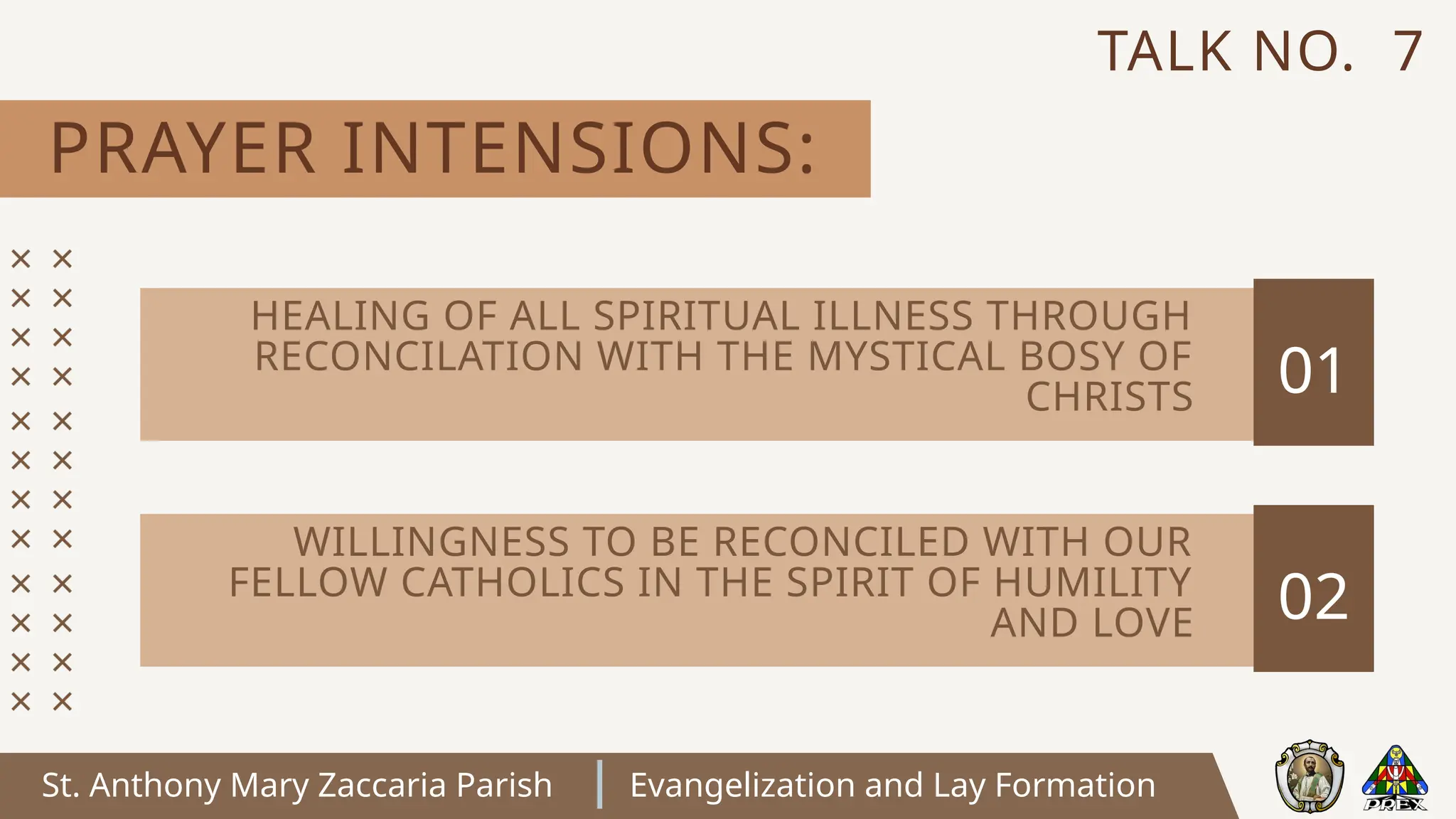 TALK NO. 7

PRAYER INTENSIONS:

HEALING OF ALL SPIRITUAL ILLNESS THROUGH RECONCILATION WITH THE MYSTICAL BOSY OF CHRISTS

01

WILLINGNESS TO BE RECONCILED WITH OUR FELLOW CATHOLICS IN THE SPIRIT OF HUMILITY AND LOVE

02

St. Anthony Mary Zaccaria Parish | Evangelization and Lay Formation

PREX